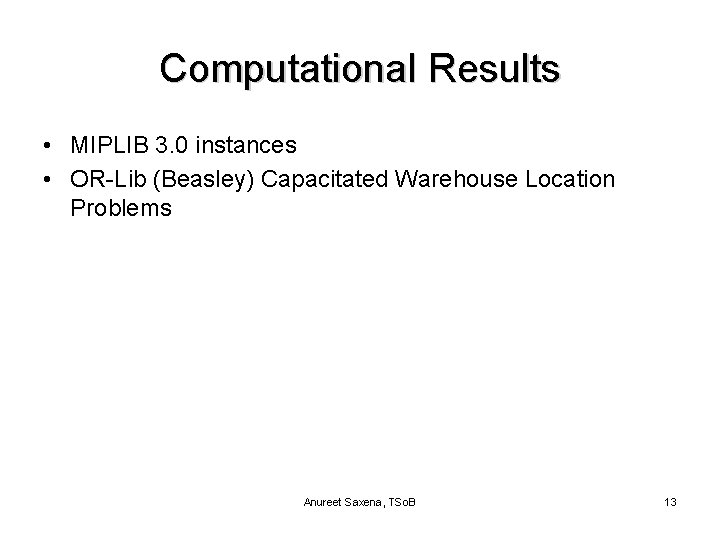 Computational Results

• MIPLIB 3.0 instances
• OR-Lib (Beasley) Capacitated Warehouse Location Problems

Anureet Saxena, TSoB

13